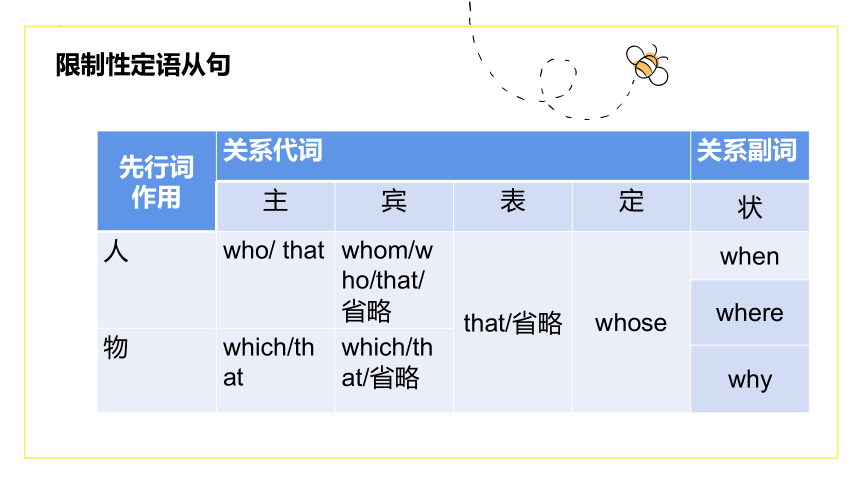 限制性定语从句

| 先行词作用 | 关系代词 | | | | 关系副词 |
|---|---|---|---|---|---|
| | 主 | 宾 | 表 | 定 | 状 |
| 人 | who/ that | whom/who/that/省略 | that/省略 | whose | when |
| | | | | | where |
| 物 | which/that | which/that/省略 | | | why |